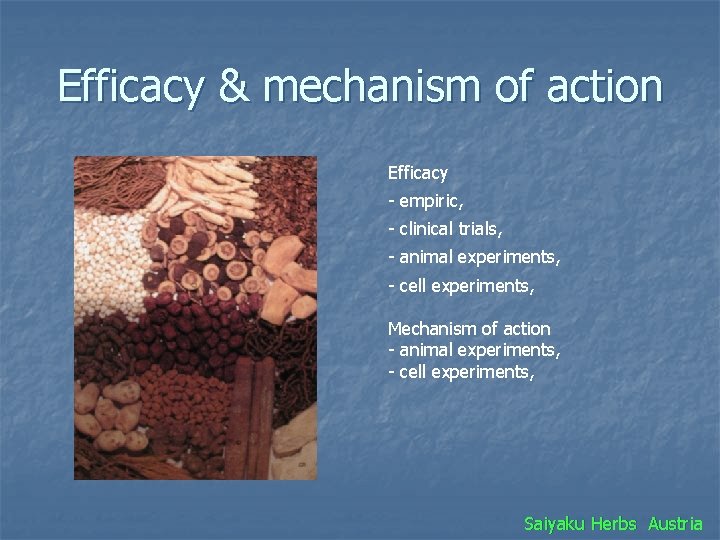 Efficacy & mechanism of action

Efficacy

- empiric,

- clinical trials,

- animal experiments,

- cell experiments,

Mechanism of action
- animal experiments,
- cell experiments,

Saiyaku Herbs Austria